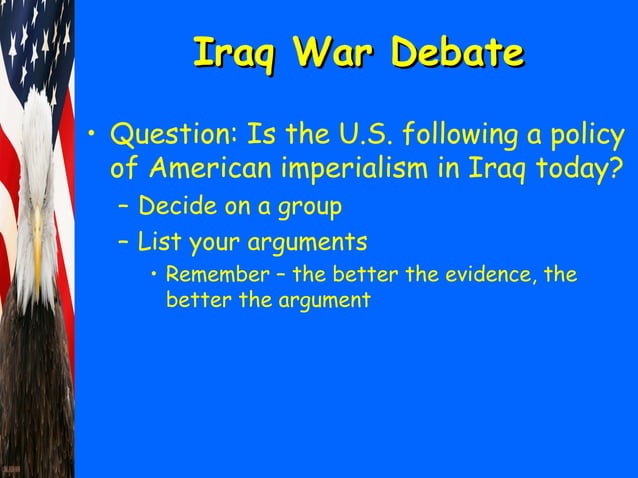 Iraq War Debate

• Question: Is the U.S. following a policy of American imperialism in Iraq today?
– Decide on a group
– List your arguments
• Remember – the better the evidence, the better the argument